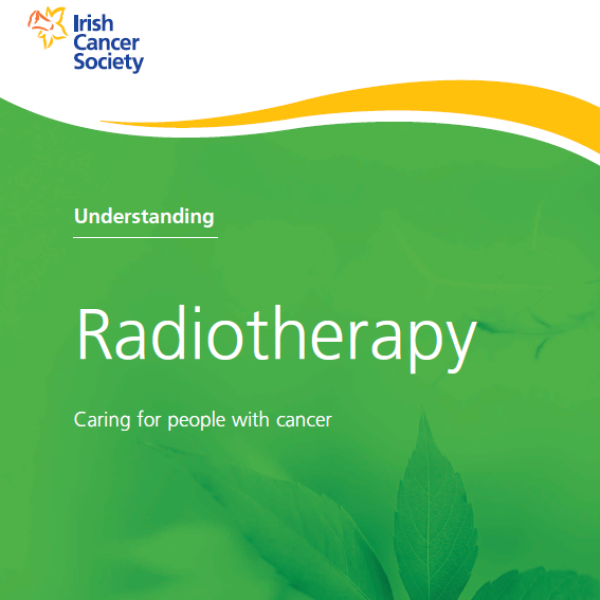 Irish Cancer Society

Understanding

Radiotherapy

Caring for people with cancer